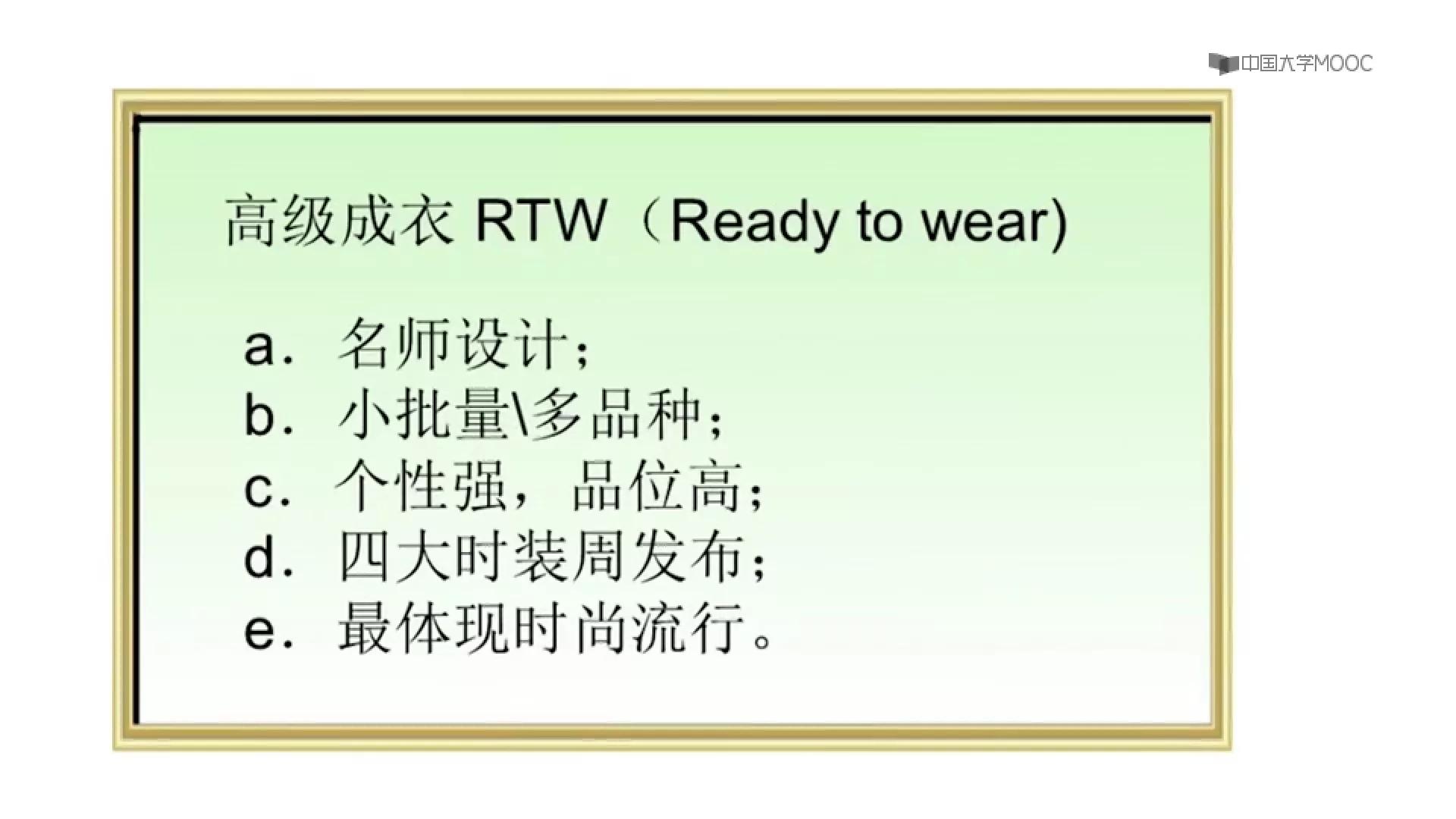 中国大学MOOC

高级成衣 RTW（Ready to wear)

a. 名师设计；
b. 小批量\多品种；
c. 个性强，品位高；
d. 四大时装周发布；
e. 最体现时尚流行。